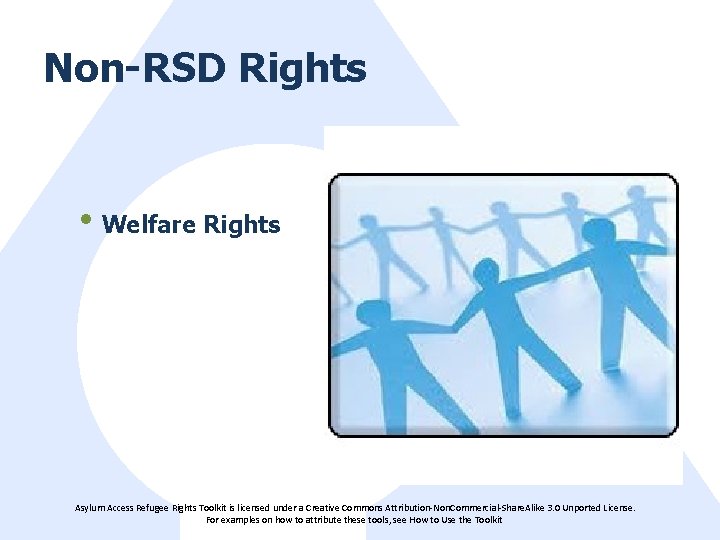 Non-RSD Rights

• Welfare Rights

Asylum Access Refugee Rights Toolkit is licensed under a Creative Commons Attribution-NonCommercial-ShareAlike 3.0 Unported License. For examples on how to attribute these tools, see How to Use the Toolkit